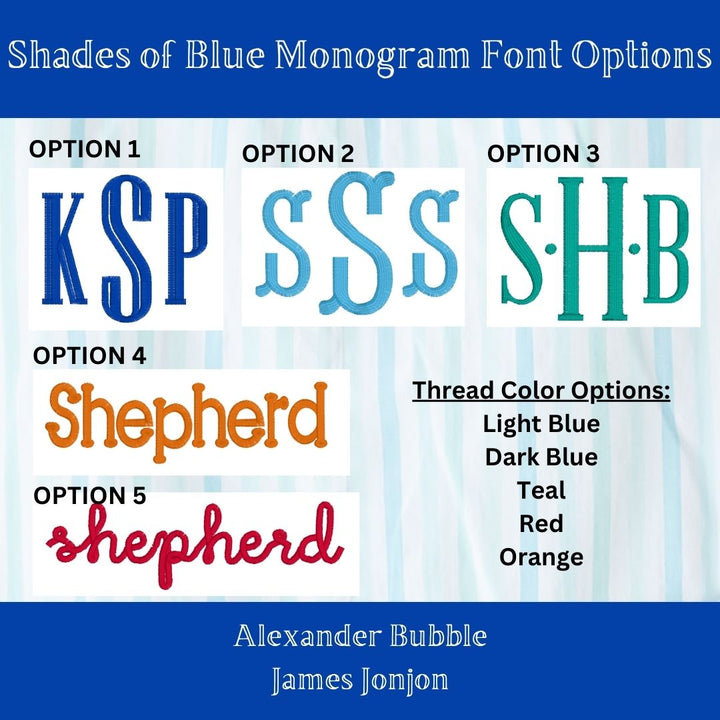 Shades of Blue Monogram Font Options

OPTION 1
KSP

OPTION 2
SSS

OPTION 3
S·H·B

OPTION 4
Shepherd

OPTION 5
shepherd

Thread Color Options:
Light Blue
Dark Blue
Teal
Red
Orange

Alexander Bubble
James Jonjon